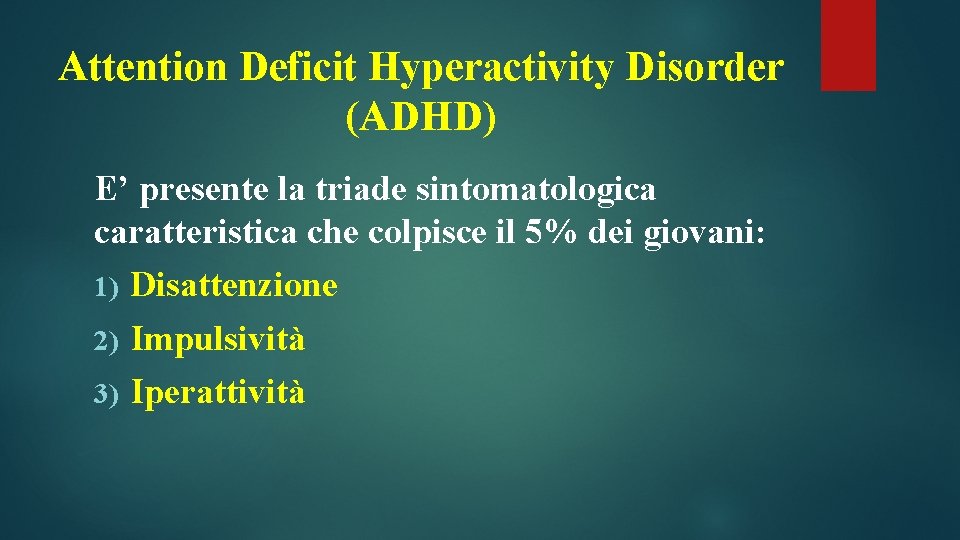 Attention Deficit Hyperactivity Disorder (ADHD)

E’ presente la triade sintomatologica caratteristica che colpisce il 5% dei giovani:

1) Disattenzione
2) Impulsività
3) Iperattività